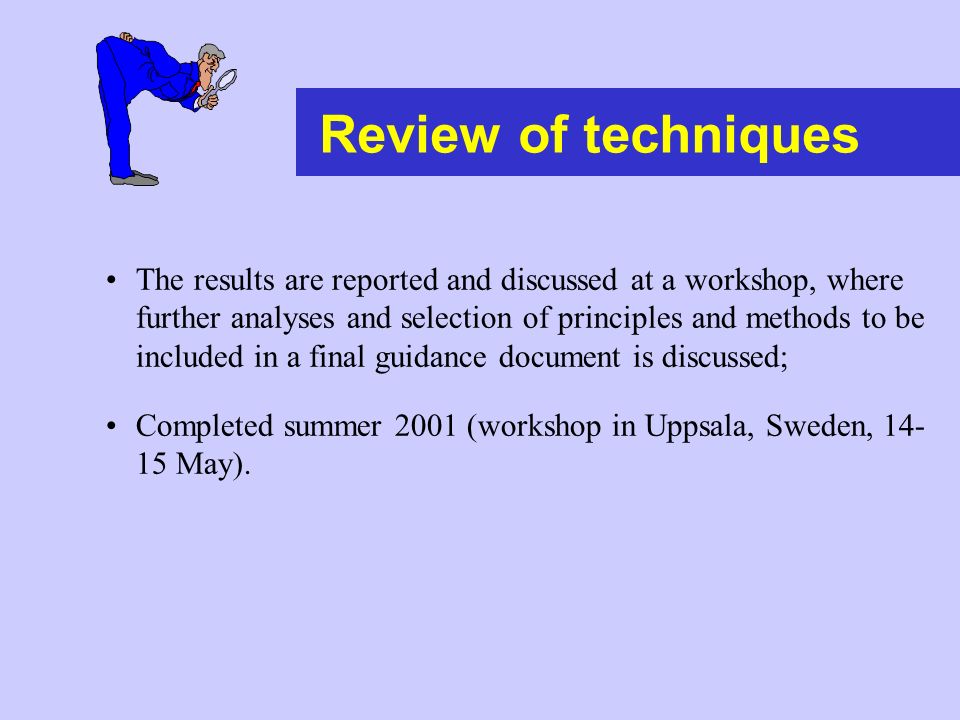 Review of techniques

• The results are reported and discussed at a workshop, where further analyses and selection of principles and methods to be included in a final guidance document is discussed;

• Completed summer 2001 (workshop in Uppsala, Sweden, 14-15 May).